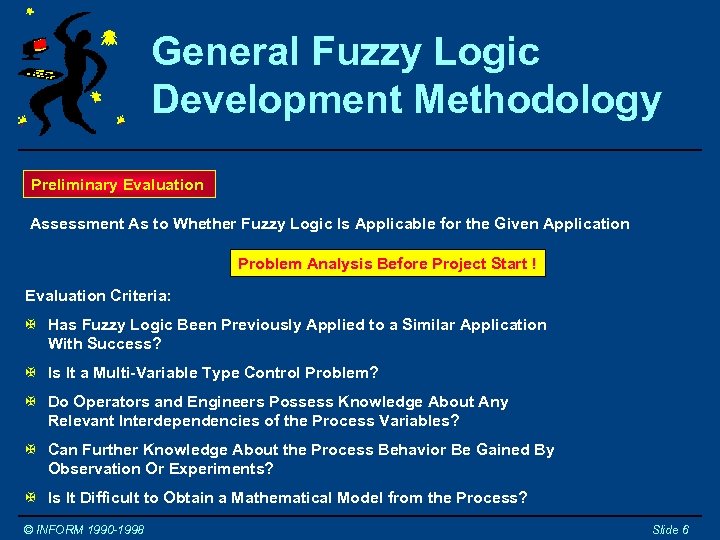 General Fuzzy Logic Development Methodology

Preliminary Evaluation

Assessment As to Whether Fuzzy Logic Is Applicable for the Given Application

Problem Analysis Before Project Start !

Evaluation Criteria:

Has Fuzzy Logic Been Previously Applied to a Similar Application With Success?

Is It a Multi-Variable Type Control Problem?

Do Operators and Engineers Possess Knowledge About Any Relevant Interdependencies of the Process Variables?

Can Further Knowledge About the Process Behavior Be Gained By Observation Or Experiments?

Is It Difficult to Obtain a Mathematical Model from the Process?

© INFORM 1990-1998

Slide 6